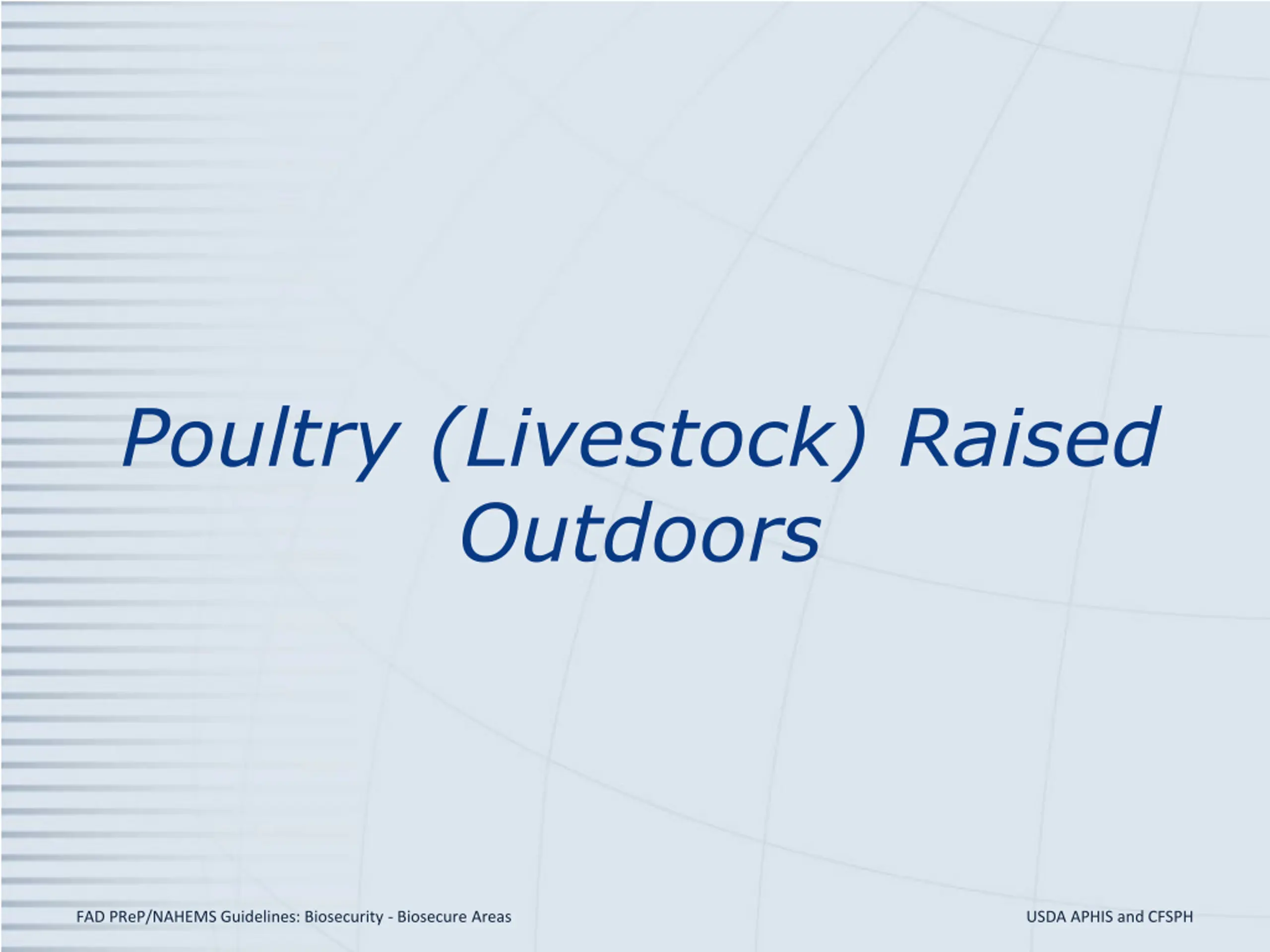 Poultry (Livestock) Raised Outdoors

FAD PReP/NAHEMS Guidelines: Biosecurity - Biosecure Areas

USDA APHIS and CFSPH